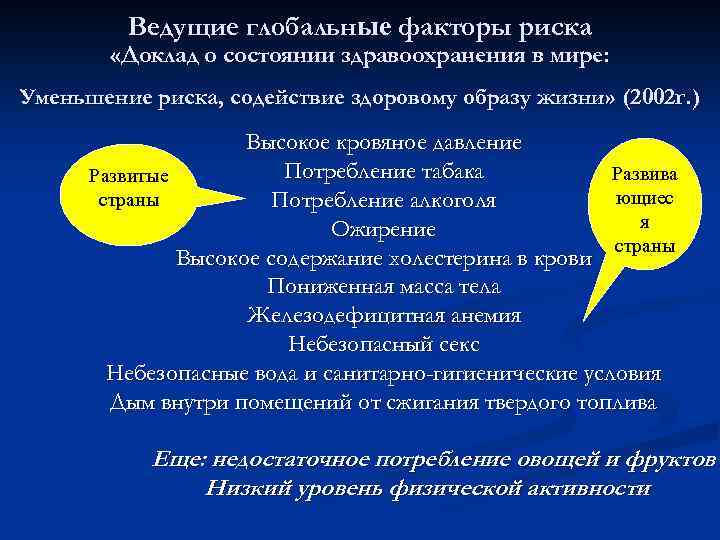 Ведущие глобальные факторы риска
«Доклад о состоянии здравоохранения в мире:

Уменьшение риска, содействие здоровому образу жизни» (2002г.)

Развитые страны

Высокое кровяное давление
Потребление табака
Потребление алкоголя
Ожирение
Высокое содержание холестерина в крови
Пониженная масса тела
Железодефицитная анемия
Небезопасный секс
Небезопасные вода и санитарно-гигиенические условия
Дым внутри помещений от сжигания твердого топлива

Развива ющиес я страны

Еще: недостаточное потребление овощей и фруктов
Низкий уровень физической активности